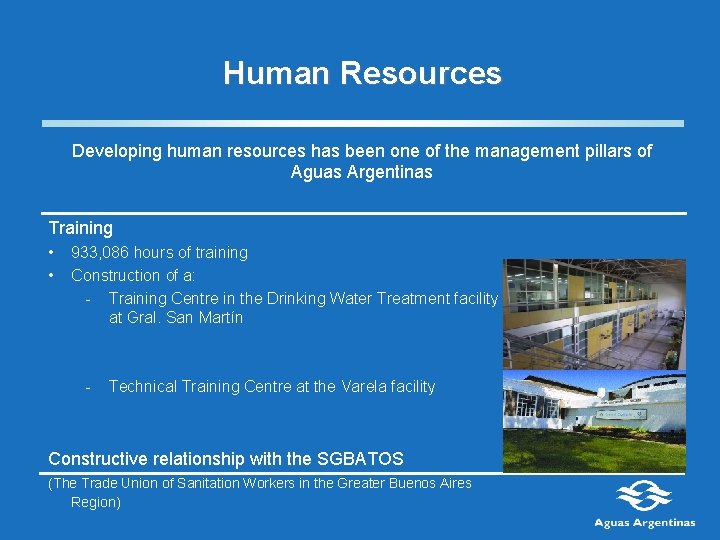 Human Resources

Developing human resources has been one of the management pillars of Aguas Argentinas

Training

• 933,086 hours of training
• Construction of a:
- Training Centre in the Drinking Water Treatment facility at Gral. San Martín

- Technical Training Centre at the Varela facility

Constructive relationship with the SGBATOS

(The Trade Union of Sanitation Workers in the Greater Buenos Aires Region)

Aguas Argentinas